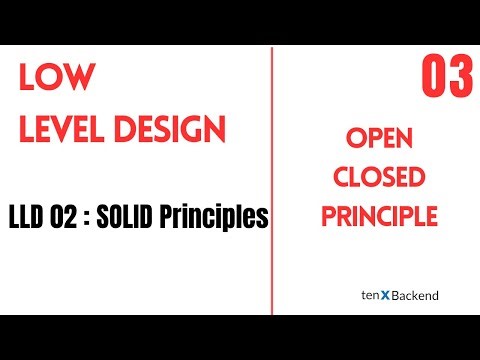 LOW
LEVEL DESIGN

LLD 02 : SOLID Principles

03

OPEN
CLOSED
PRINCIPLE

tenXBackend